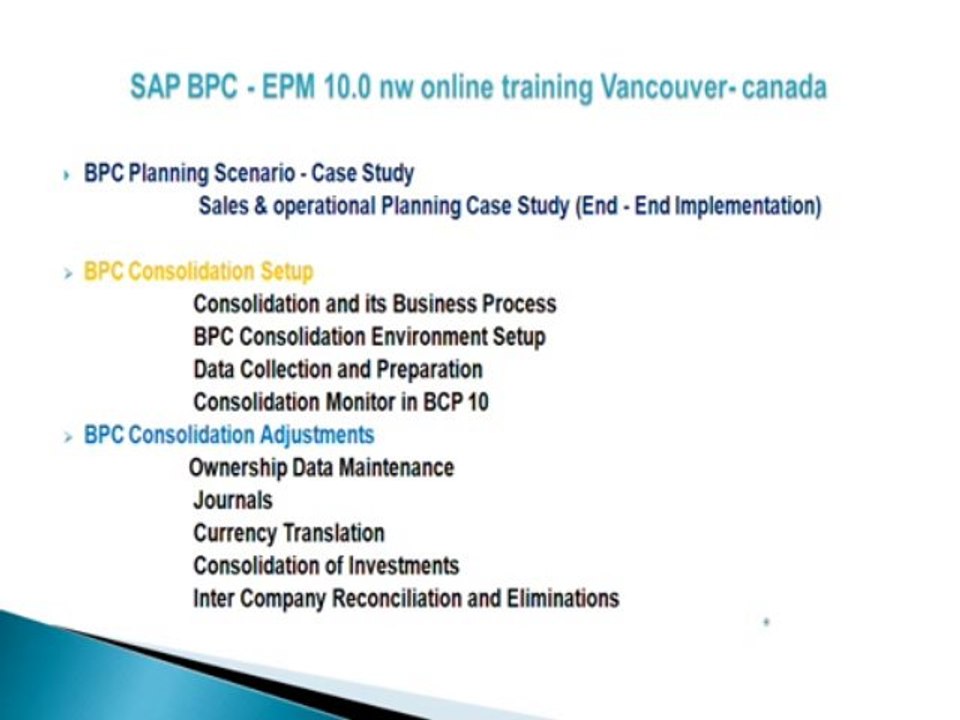 SAP BPC - EPM 10.0 nw online training Vancouver- canada

BPC Planning Scenario - Case Study
Sales & operational Planning Case Study (End - End Implementation)

BPC Consolidation Setup
Consolidation and its Business Process
BPC Consolidation Environment Setup
Data Collection and Preparation
Consolidation Monitor in BCP 10

BPC Consolidation Adjustments
Ownership Data Maintenance
Journals
Currency Translation
Consolidation of Investments
Inter Company Reconciliation and Eliminations